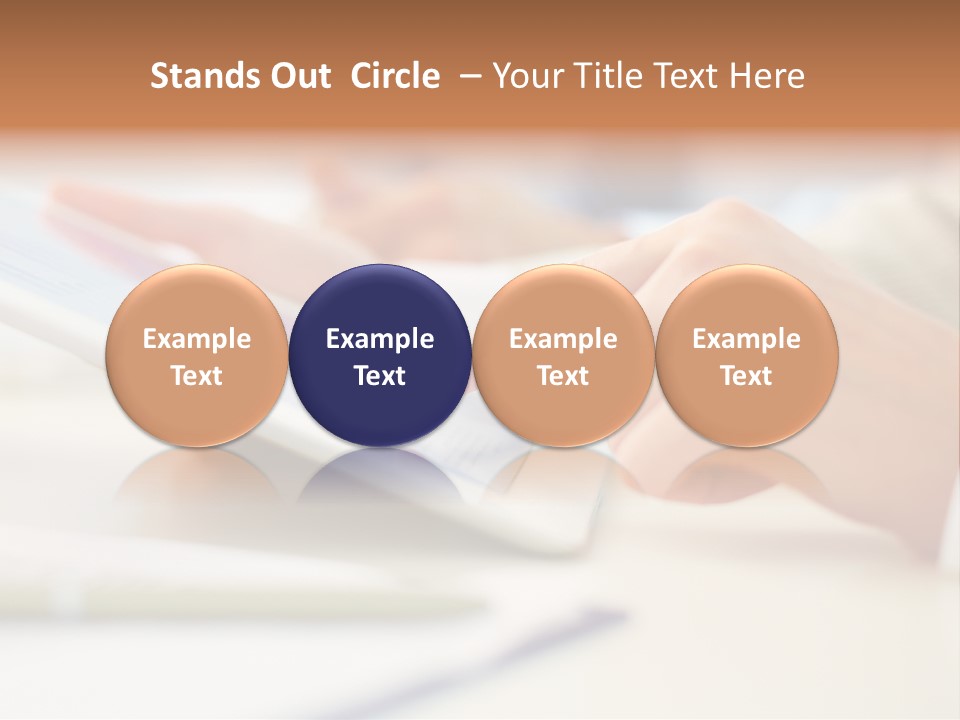 Stands Out Circle – Your Title Text Here

Example Text

Example Text

Example Text

Example Text